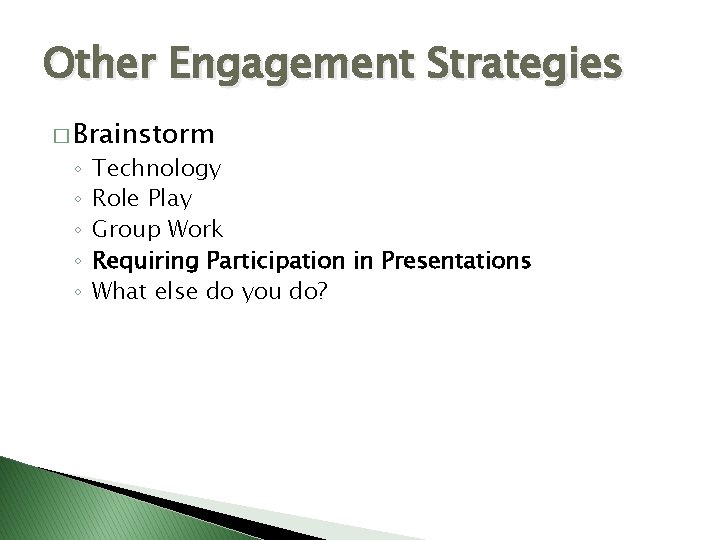 Other Engagement Strategies

□ Brainstorm
◦ Technology
◦ Role Play
◦ Group Work
◦ Requiring Participation in Presentations
◦ What else do you do?